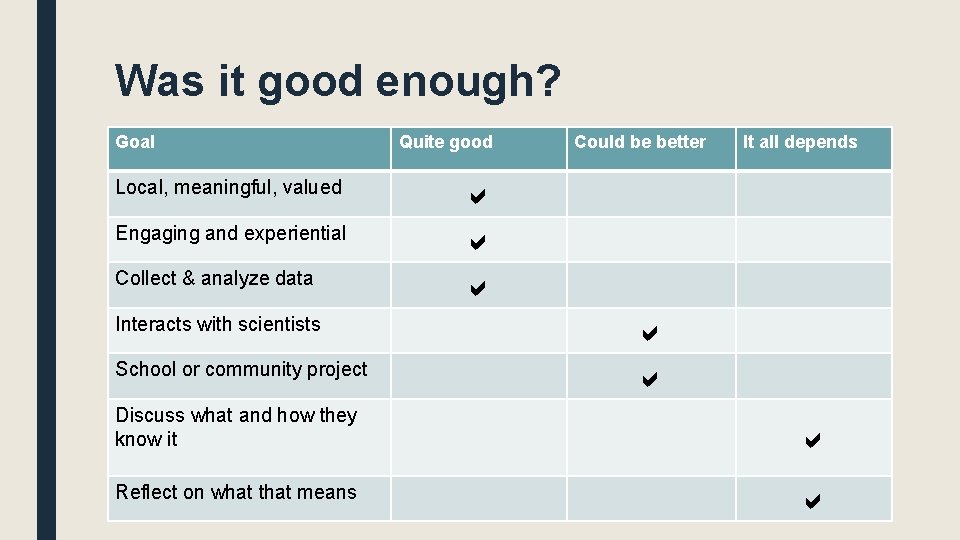 Was it good enough?

| Goal | Quite good | Could be better | It all depends |
|---|---|---|---|
| Local, meaningful, valued | ✔ | | |
| Engaging and experiential | ✔ | | |
| Collect & analyze data | ✔ | | |
| Interacts with scientists | | ✔ | |
| School or community project | | ✔ | |
| Discuss what and how they know it | | | ✔ |
| Reflect on what that means | | | ✔ |